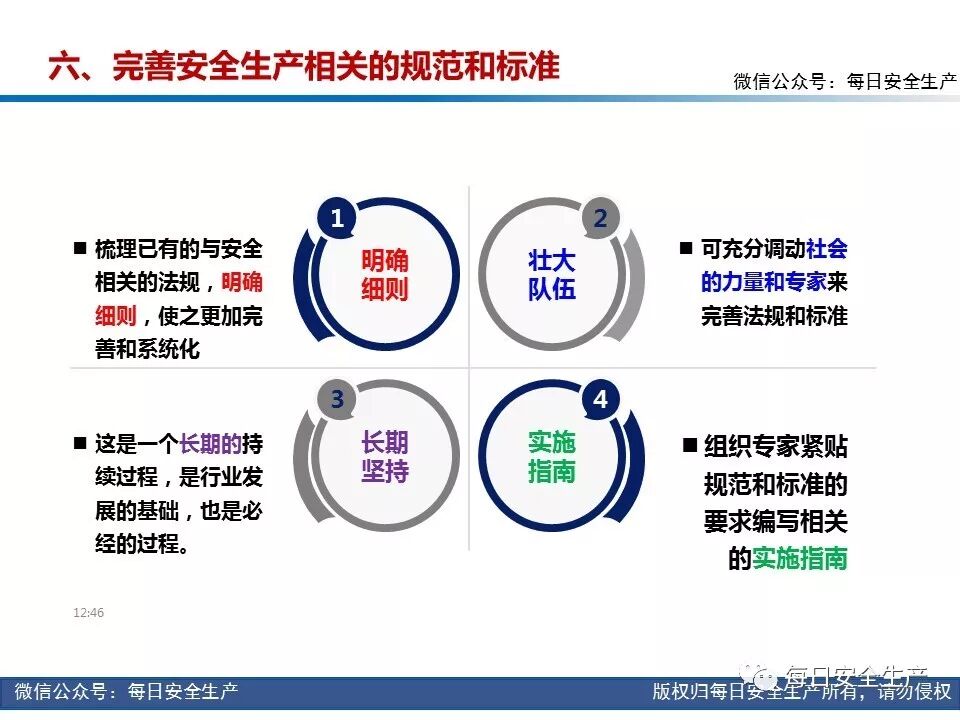 六、完善安全生产相关的规范和标准

微信公众号：每日安全生产

■ 梳理已有的与安全相关的法规，明确细则，使之更加完善和系统化

1
明确细则

2
壮大队伍

■ 可充分调动社会的力量和专家来完善法规和标准

■ 这是一个长期的持续过程，是行业发展的基础，也是必经的过程。

3
长期坚持

4
实施指南

■ 组织专家紧贴规范和标准的要求编写相关的实施指南

12:46

每日安全生产

微信公众号：每日安全生产

版权归每日安全生产所有，请勿侵权